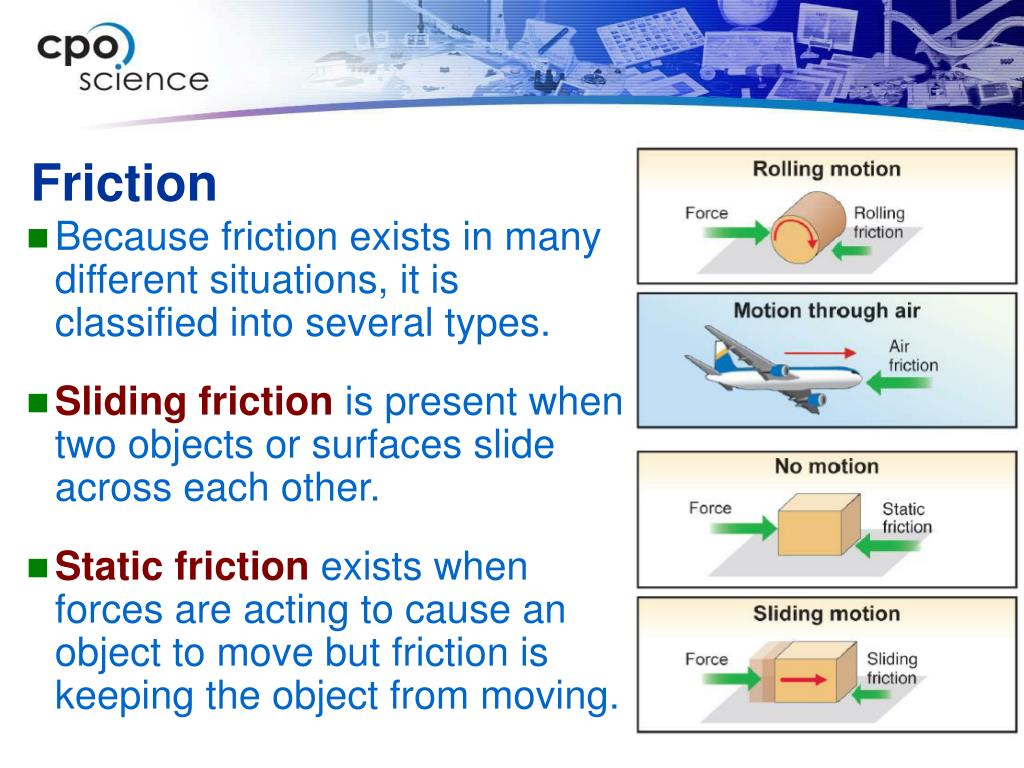 cpo science

Friction

Because friction exists in many different situations, it is classified into several types.

Sliding friction is present when two objects or surfaces slide across each other.

Static friction exists when forces are acting to cause an object to move but friction is keeping the object from moving.

Rolling motion
Force
Rolling friction

Motion through air
Air friction

No motion
Force
Static friction

Sliding motion
Force
Sliding friction